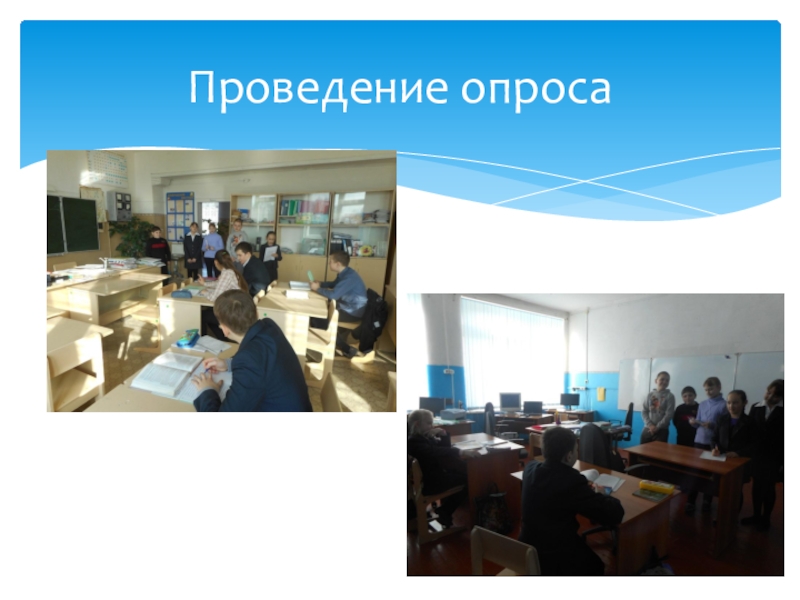 Проведение опроса